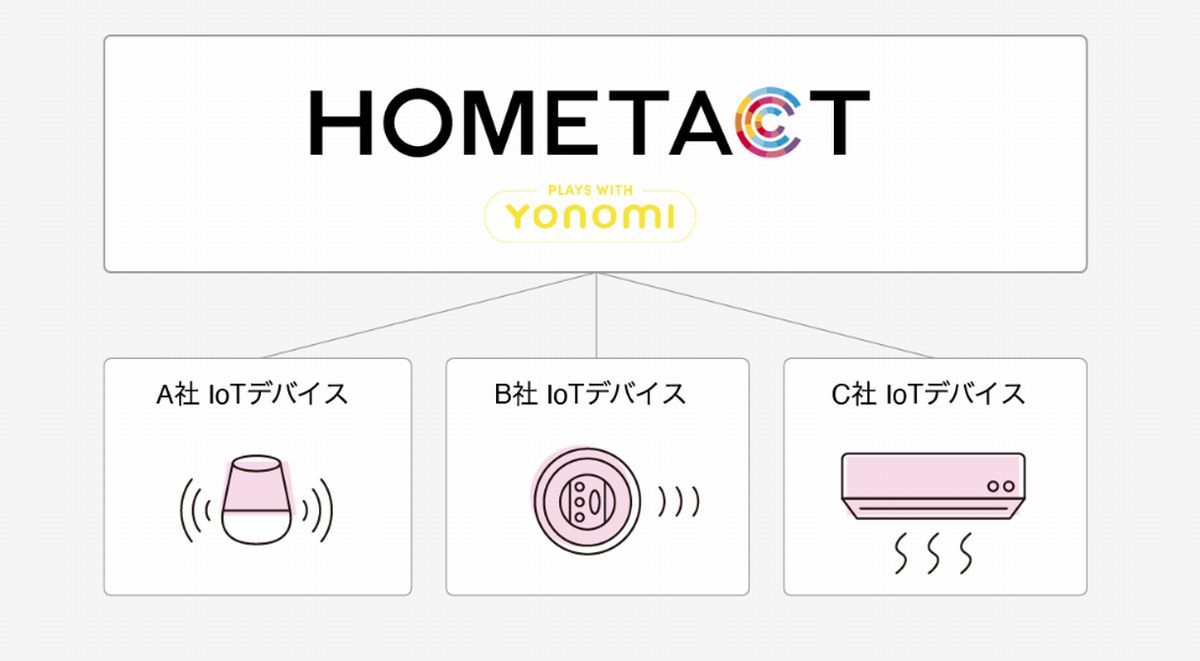 HOMETACT

PLAYS WITH
YONOMI

A社 IoTデバイス

B社 IoTデバイス

C社 IoTデバイス